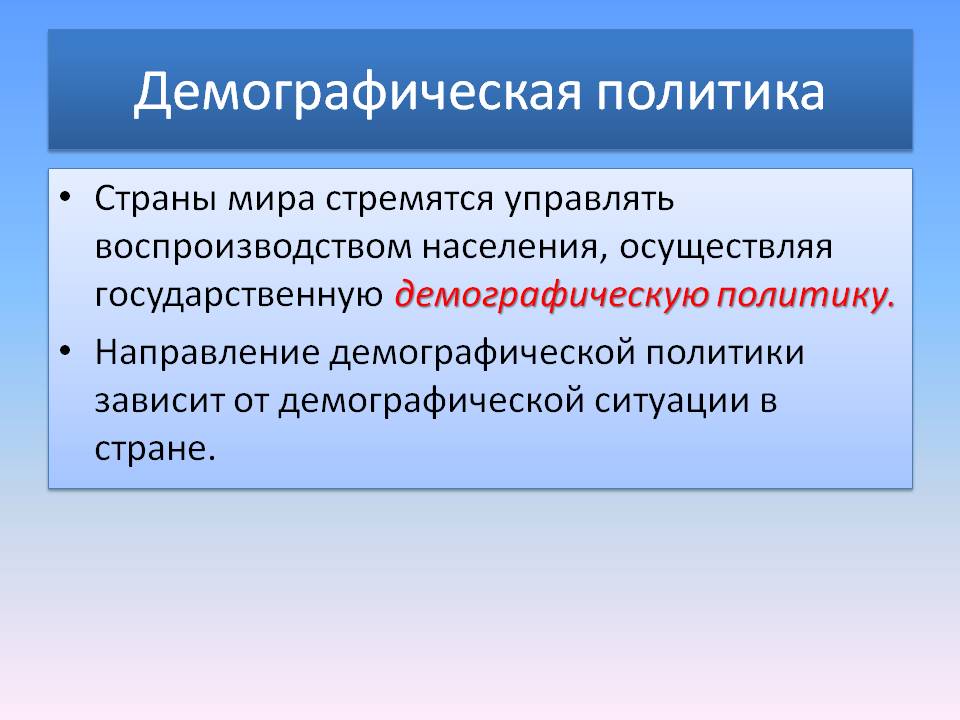 Демографическая политика

• Страны мира стремятся управлять воспроизводством населения, осуществляя государственную демографическую политику.
• Направление демографической политики зависит от демографической ситуации в стране.